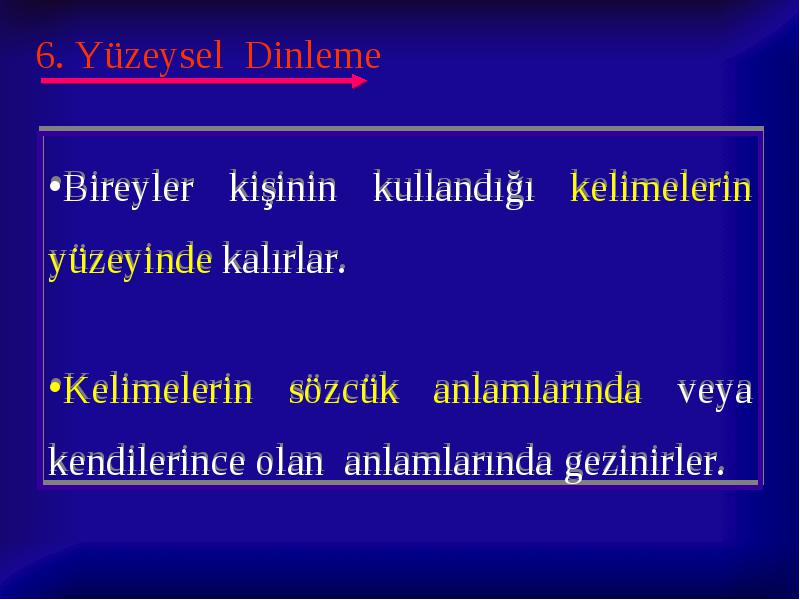 6. Yüzeysel Dinleme

•Bireyler kişinin kullandığı kelimelerin yüzeyinde kalırlar.

•Kelimelerin sözcük anlamlarında veya kendilerince olan anlamlarında gezinirler.